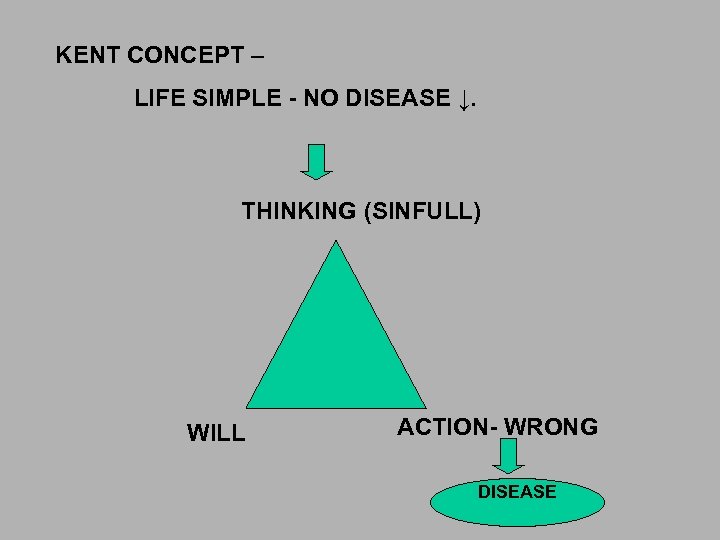 KENT CONCEPT –

LIFE SIMPLE - NO DISEASE ↓.

THINKING (SINFULL)

WILL

ACTION- WRONG

DISEASE